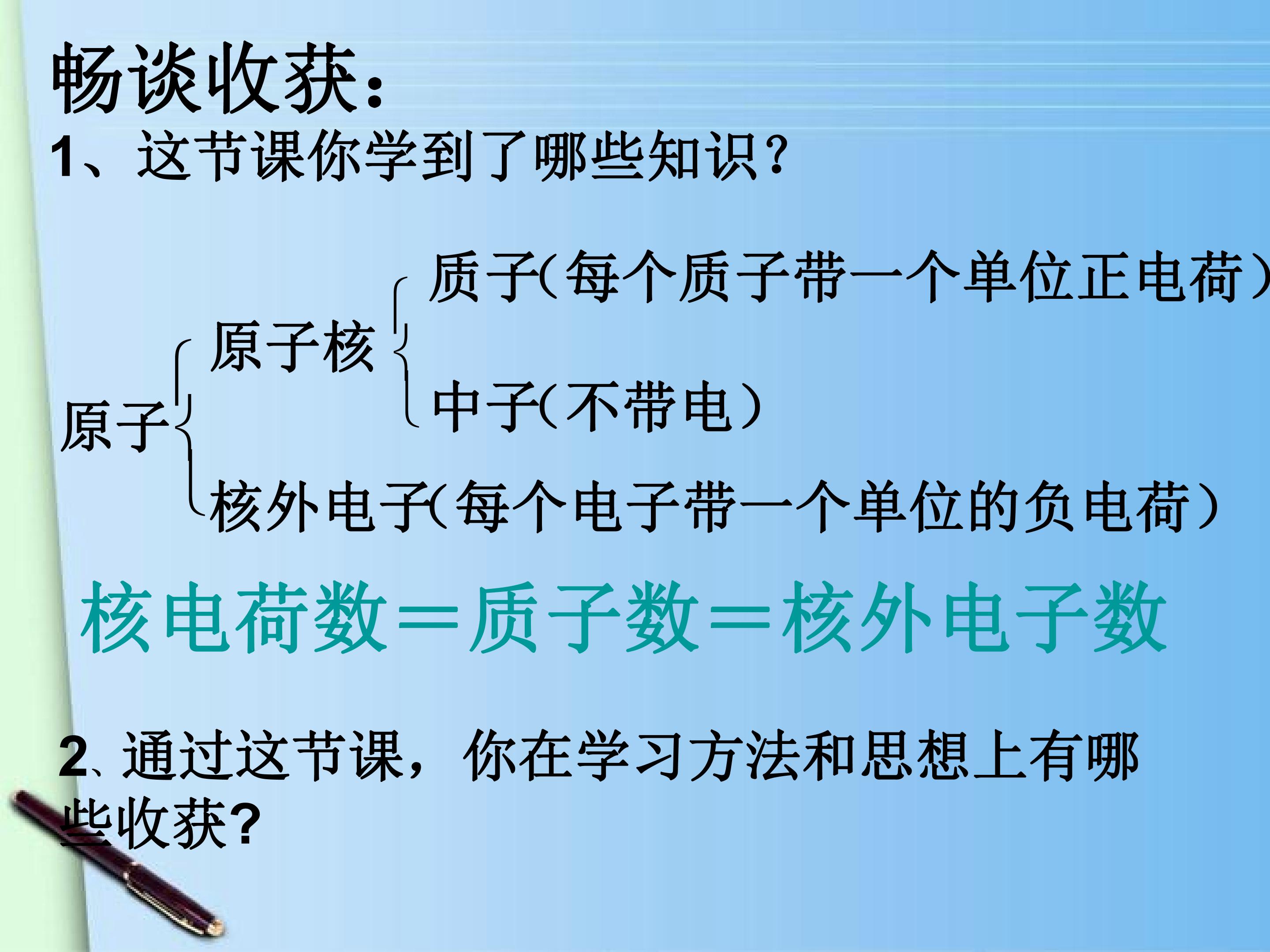 畅谈收获:

1、这节课你学到了哪些知识?

原子

原子核

质子(每个质子带一个单位正电荷)

中子(不带电)

核外电子(每个电子带一个单位的负电荷)

核电荷数=质子数=核外电子数

2、通过这节课，你在学习方法和思想上有哪些收获?